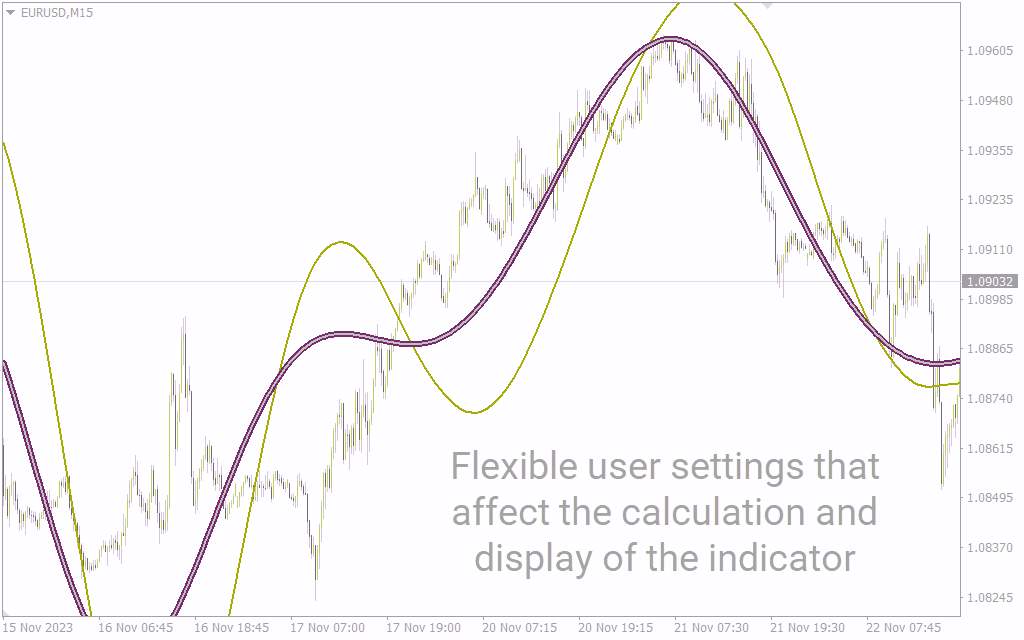 EURUSD,M15

1.09605
1.09480
1.09355
1.09235
1.09110
1.09032
1.08985
1.08865
1.08740
1.08615
1.08495
1.08370
1.08245

Flexible user settings that affect the calculation and display of the indicator

15 Nov 2023
16 Nov 06:45
16 Nov 18:45
17 Nov 07:00
17 Nov 19:00
20 Nov 07:15
20 Nov 19:15
21 Nov 07:30
21 Nov 19:30
22 Nov 07:45